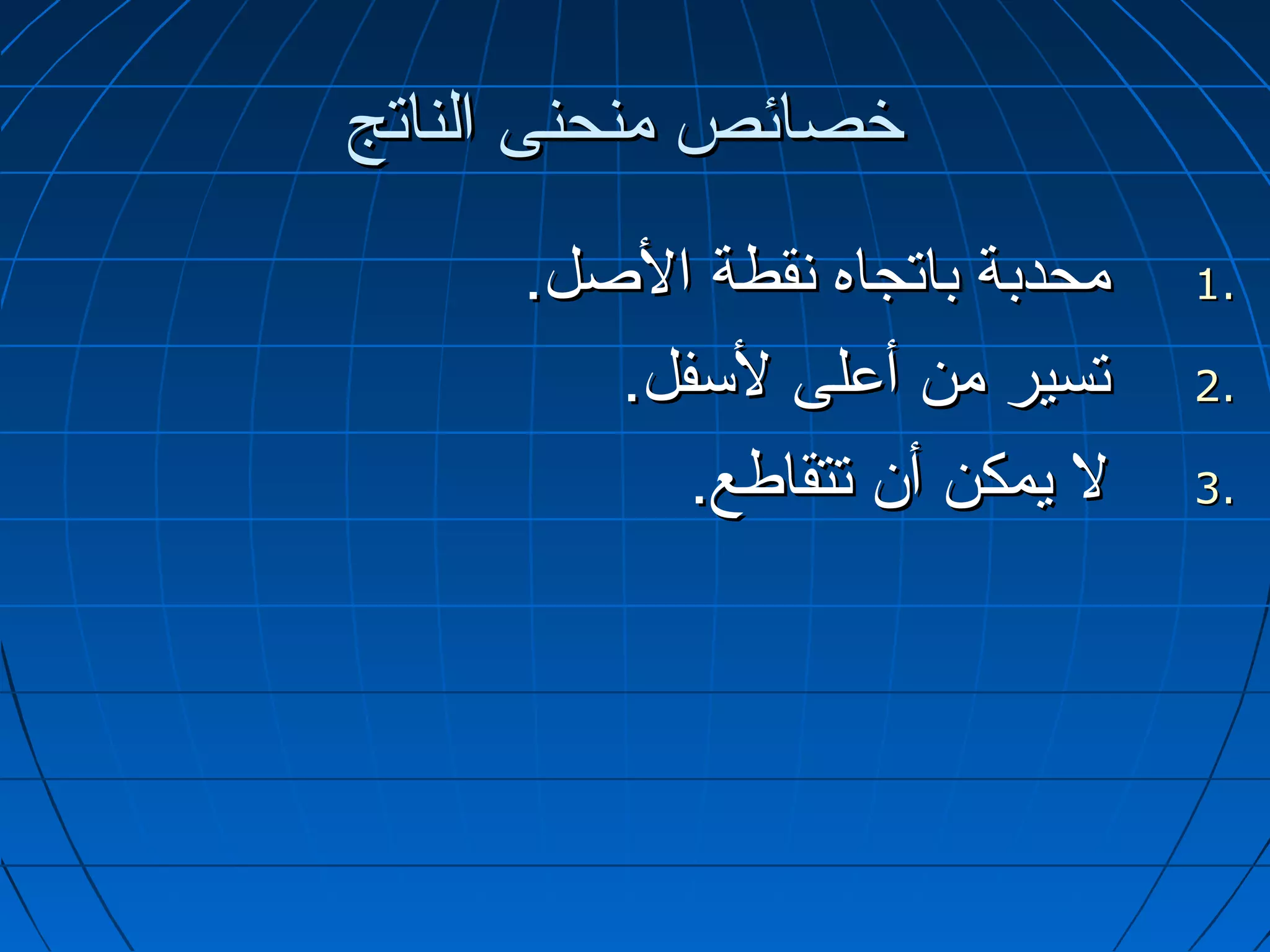 خصائص منحنى الناتج

1. محدبة باتجاه نقطة الأصل.
2. تسير من أعلى لأسفل.
3. لا يمكن أن تتقاطع.